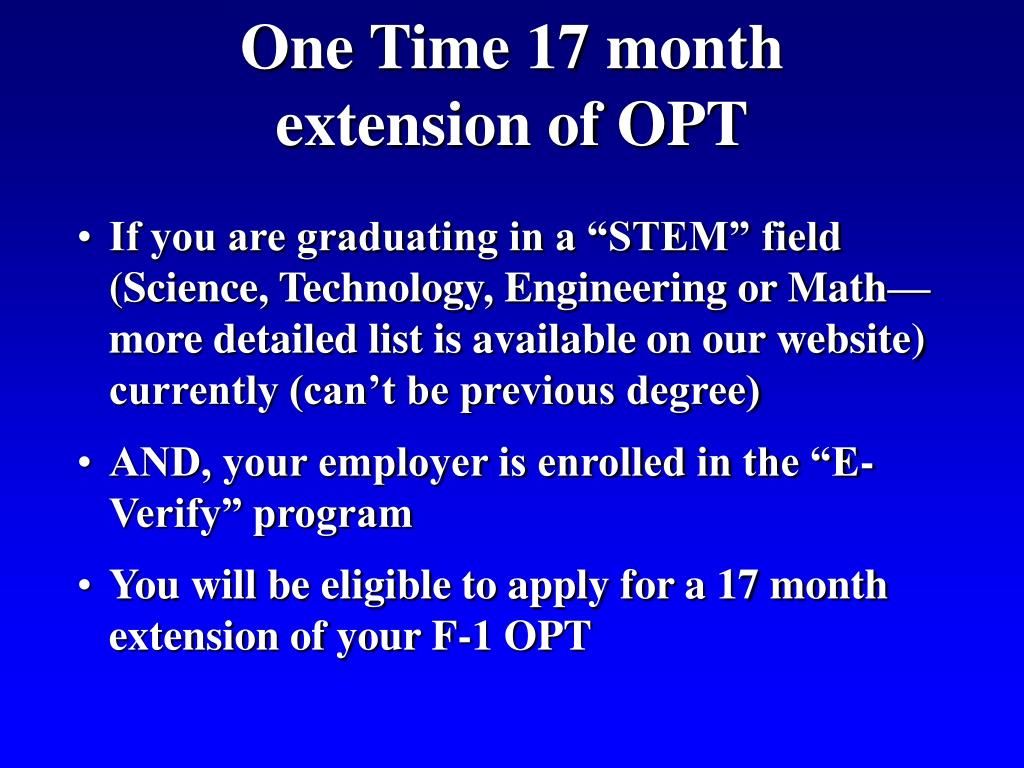 One Time 17 month extension of OPT

• If you are graduating in a “STEM” field (Science, Technology, Engineering or Math—more detailed list is available on our website) currently (can’t be previous degree)

• AND, your employer is enrolled in the “E-Verify” program

• You will be eligible to apply for a 17 month extension of your F-1 OPT